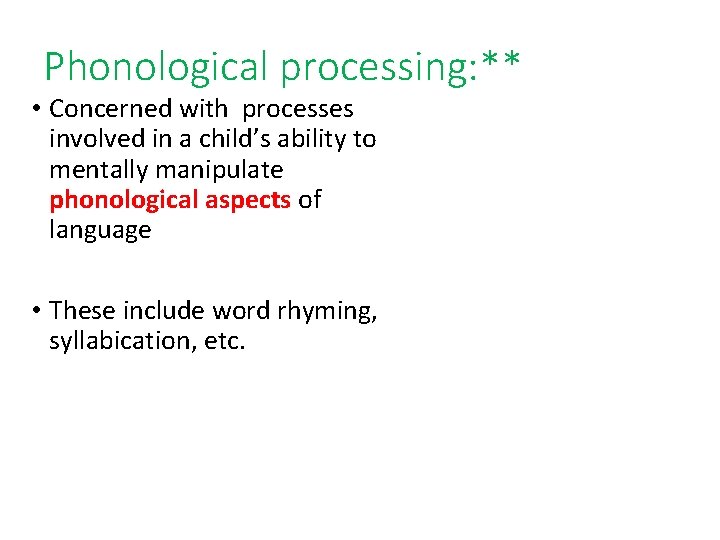 Phonological processing:**

• Concerned with processes involved in a child's ability to mentally manipulate phonological aspects of language

• These include word rhyming, syllabication, etc.